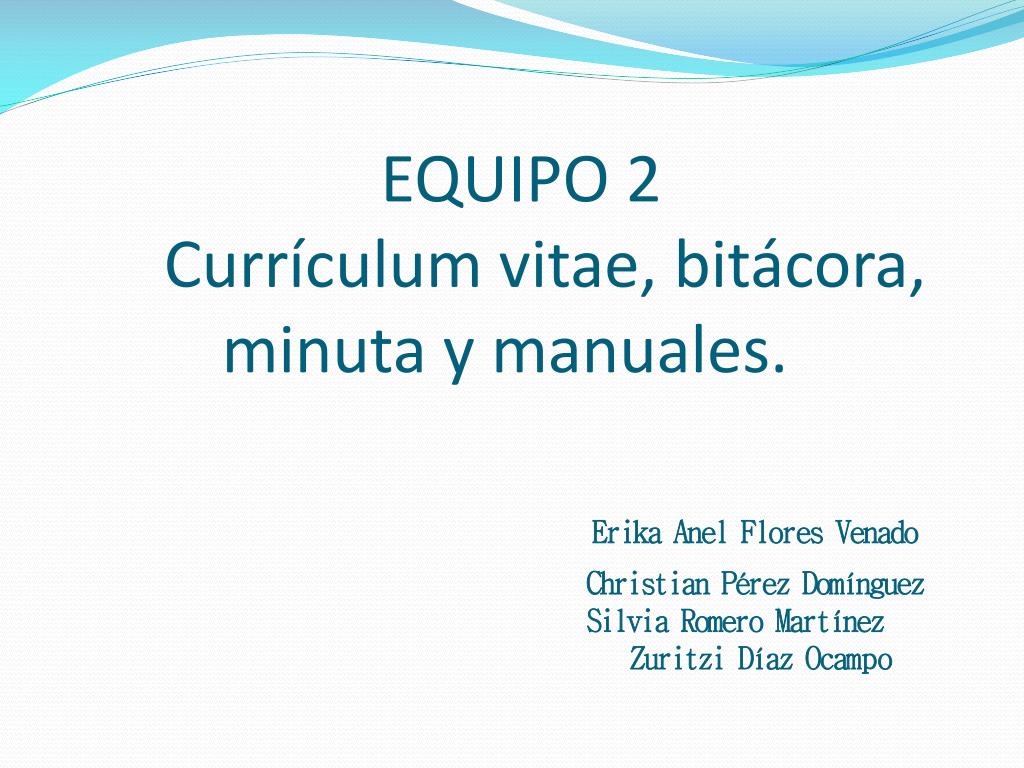 EQUIPO 2
Currículum vitae, bitácora, minuta y manuales.

Erika Anel Flores Venado
Christian Pérez Domínguez
Silvia Romero Martínez
Zuritzi Díaz Ocampo